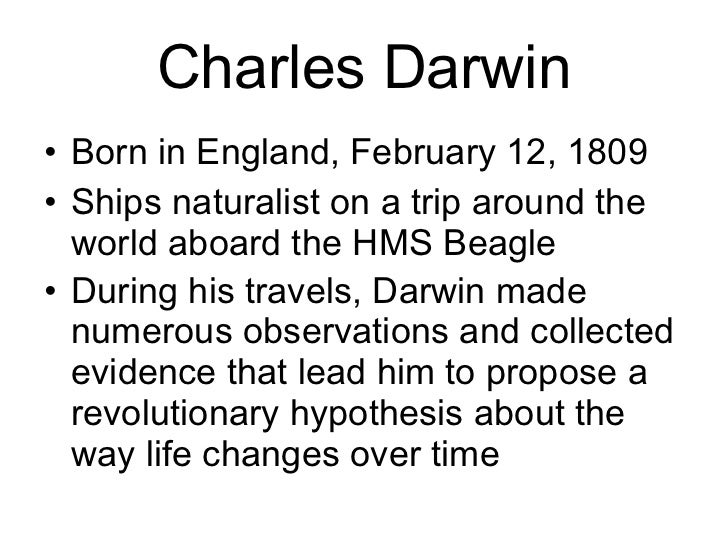 Charles Darwin

• Born in England, February 12, 1809
• Ships naturalist on a trip around the world aboard the HMS Beagle
• During his travels, Darwin made numerous observations and collected evidence that lead him to propose a revolutionary hypothesis about the way life changes over time